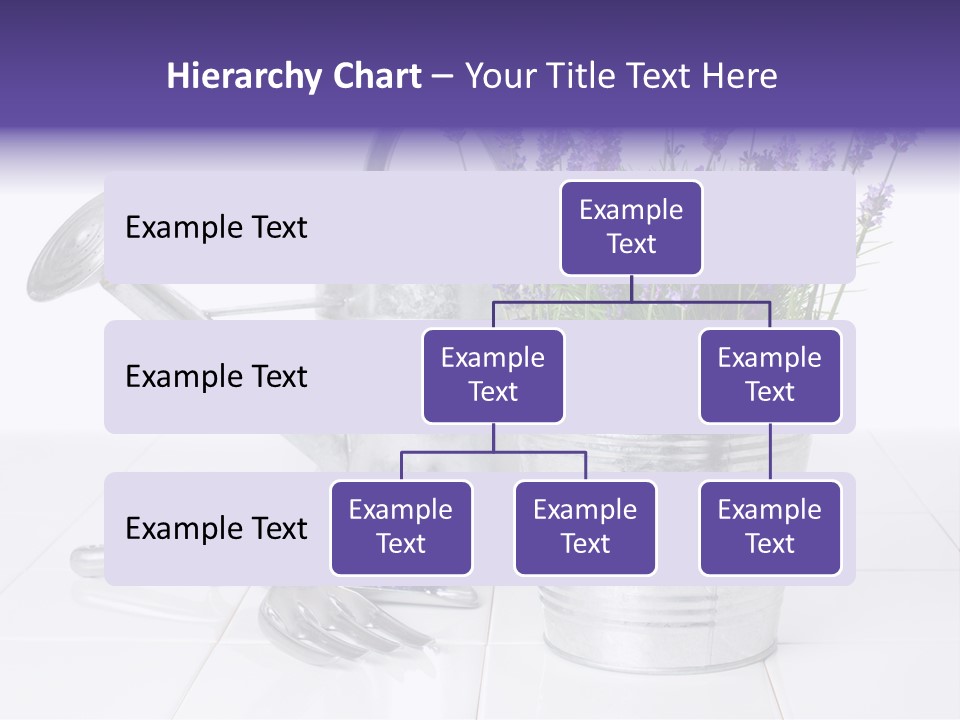 Hierarchy Chart – Your Title Text Here

Example Text

Example Text

Example Text

Example Text

Example Text

Example Text

Example Text

Example Text

Example Text